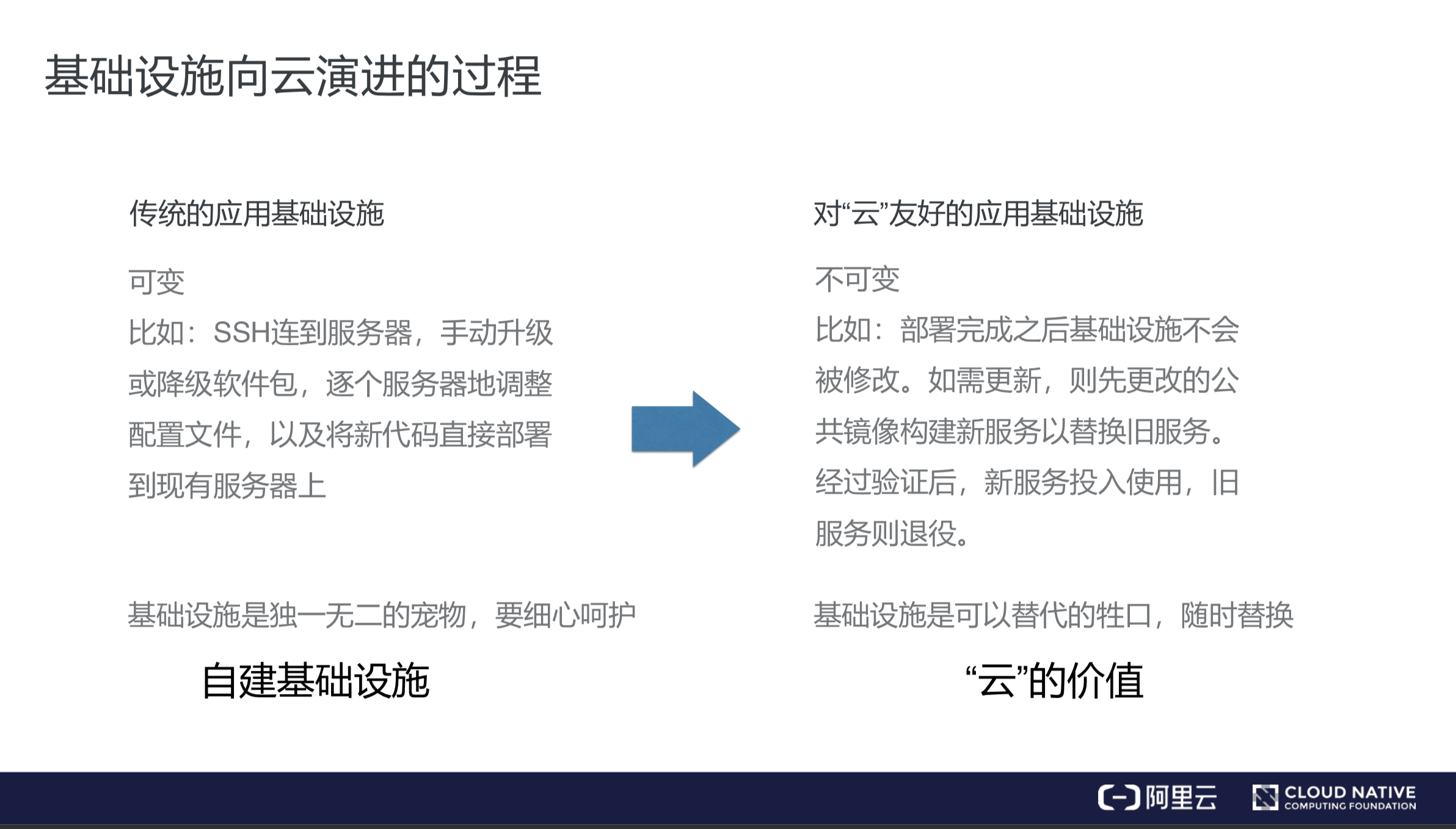 基础设施向云演进的过程

传统的应用基础设施

可变

比如：SSH连到服务器，手动升级或降级软件包，逐个服务器地调整配置文件，以及将新代码直接部署到现有服务器上

基础设施是独一无二的宠物，要细心呵护

自建基础设施

对“云”友好的应用基础设施

不可变

比如：部署完成之后基础设施不会被修改。如需更新，则先更改的公共镜像构建新服务以替换旧服务。经过验证后，新服务投入使用，旧服务则退役。

基础设施是可以替代的牲口，随时替换

“云”的价值

阿里云 CLOUD NATIVE COMPUTING FOUNDATION